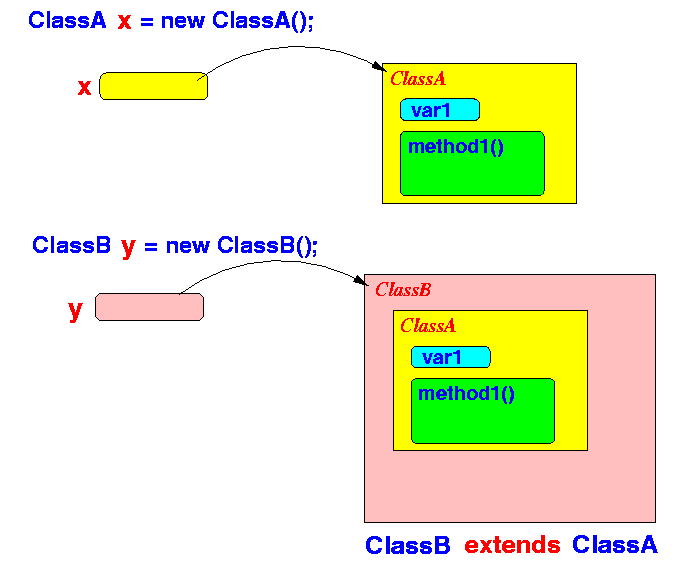 ClassA x = new ClassA();

x

ClassA

var1

method1()

ClassB y = new ClassB();

y

ClassB

ClassA

var1

method1()

ClassB extends ClassA